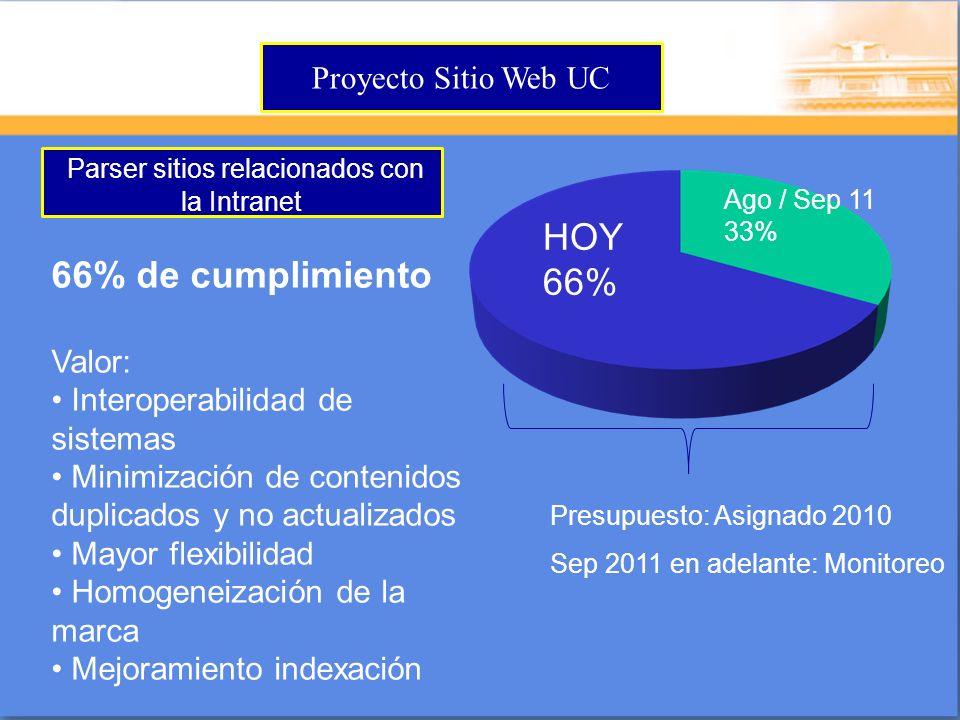 Proyecto Sitio Web UC

Parser sitios relacionados con la Intranet

66% de cumplimiento

Valor:
• Interoperabilidad de sistemas
• Minimización de contenidos duplicados y no actualizados
• Mayor flexibilidad
• Homogeneización de la marca
• Mejoramiento indexación

HOY 66%

Ago / Sep 11 33%

Presupuesto: Asignado 2010

Sep 2011 en adelante: Monitoreo